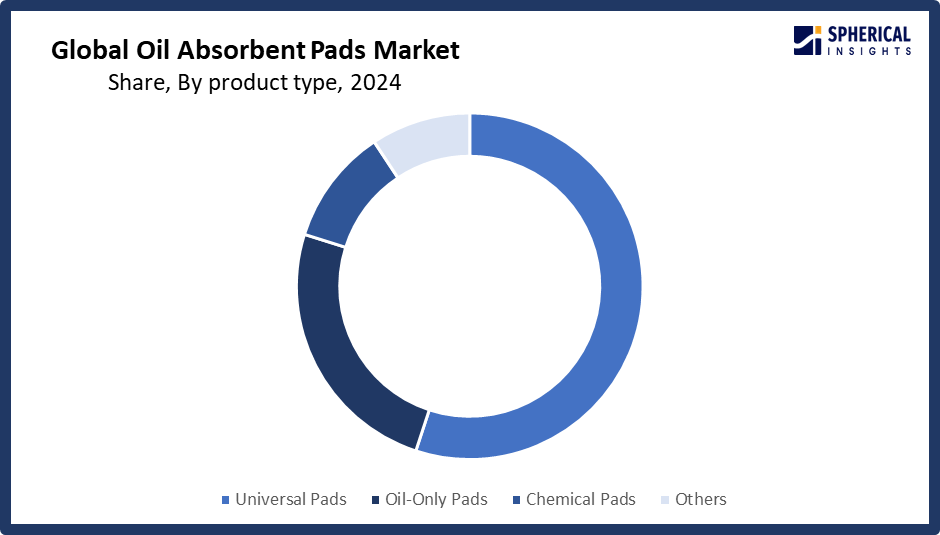 Global Oil Absorbent Pads Market
Share, By product type, 2024

SPHERICAL INSIGHTS

Universal Pads
Oil-Only Pads
Chemical Pads
Others